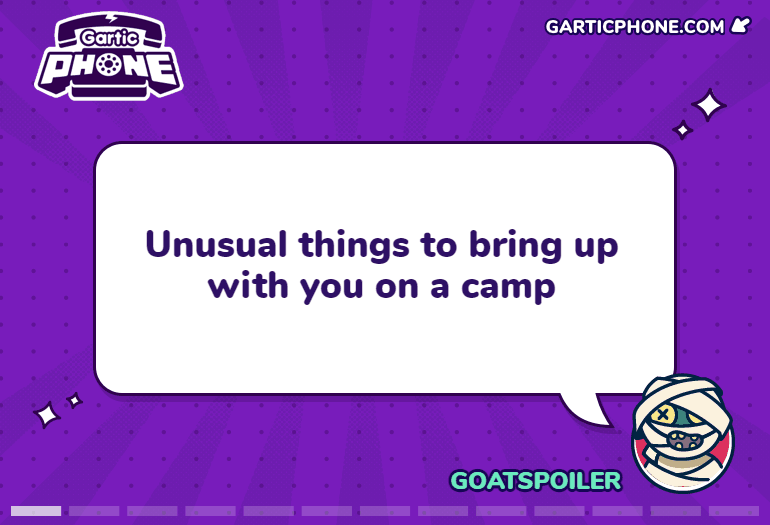 Gartic PHONE

GARTICPHONE.COM

Unusual things to bring up with you on a camp

GOATSPOILER